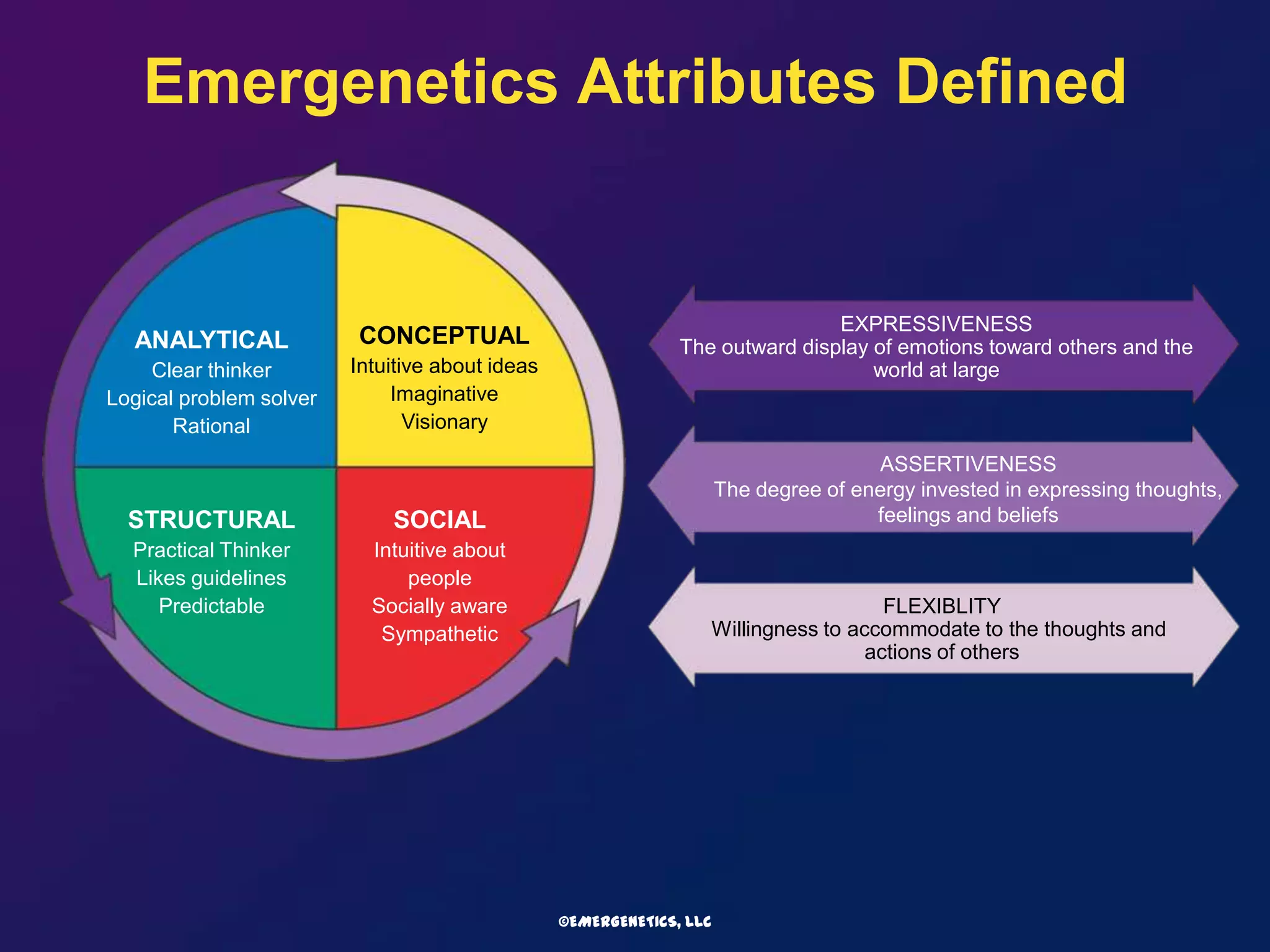 Emergenetics Attributes Defined

ANALYTICAL
Clear thinker
Logical problem solver
Rational

CONCEPTUAL
Intuitive about ideas
Imaginative
Visionary

STRUCTURAL
Practical Thinker
Likes guidelines
Predictable

SOCIAL
Intuitive about people
Socially aware
Sympathetic

EXPRESSIVENESS
The outward display of emotions toward others and the world at large

ASSERTIVENESS
The degree of energy invested in expressing thoughts, feelings and beliefs

FLEXIBLITY
Willingness to accommodate to the thoughts and actions of others

©EMERGENETICS, LLC